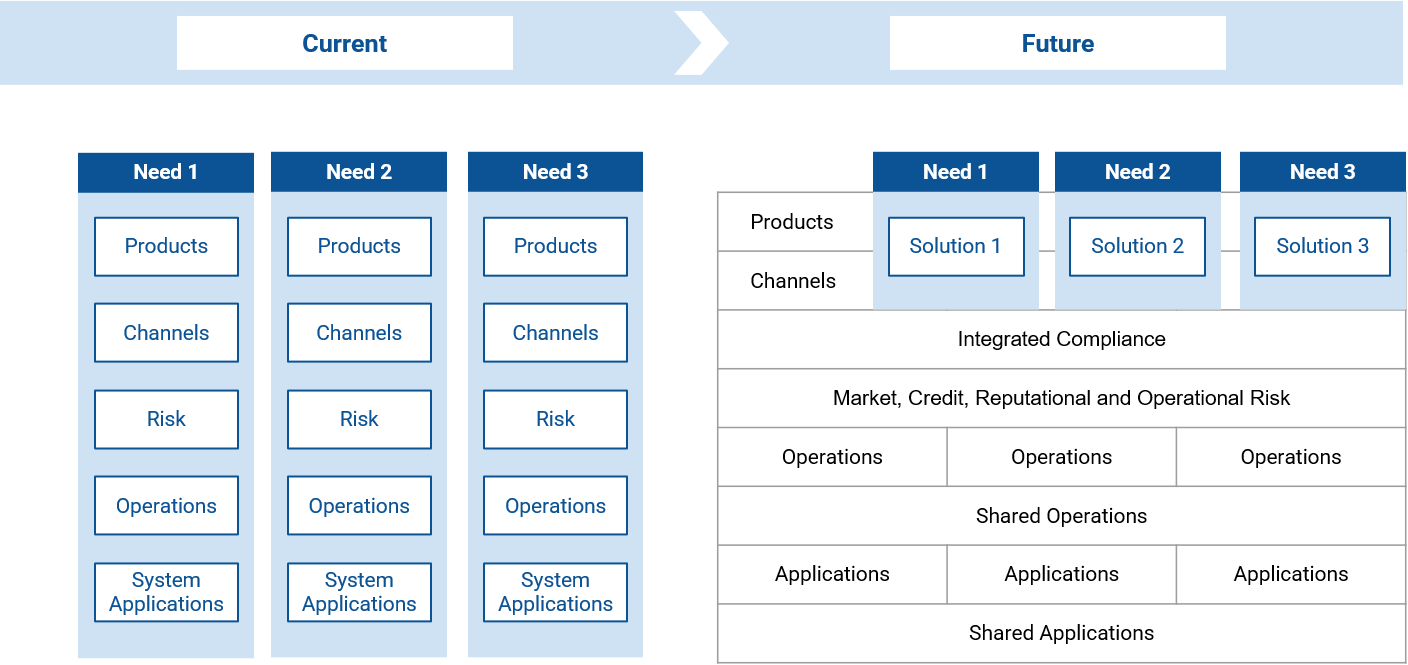 Current

Future

Need 1
Products
Channels
Risk
Operations
System Applications

Need 2
Products
Channels
Risk
Operations
System Applications

Need 3
Products
Channels
Risk
Operations
System Applications

Need 1
Need 2
Need 3

Products
Channels
Solution 1
Solution 2
Solution 3

Integrated Compliance

Market, Credit, Reputational and Operational Risk

Operations
Operations
Operations

Shared Operations

Applications
Applications
Applications

Shared Applications